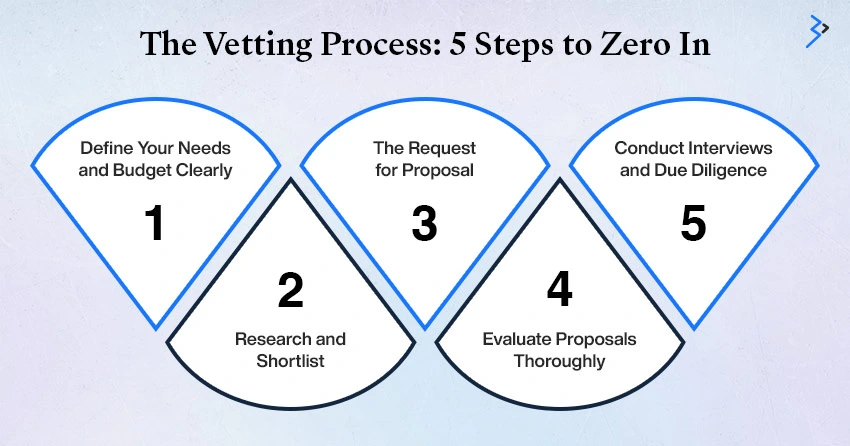 The Vetting Process: 5 Steps to Zero In

Define Your Needs and Budget Clearly

1

2

Research and Shortlist

The Request for Proposal

3

4

Evaluate Proposals Thoroughly

Conduct Interviews and Due Diligence

5